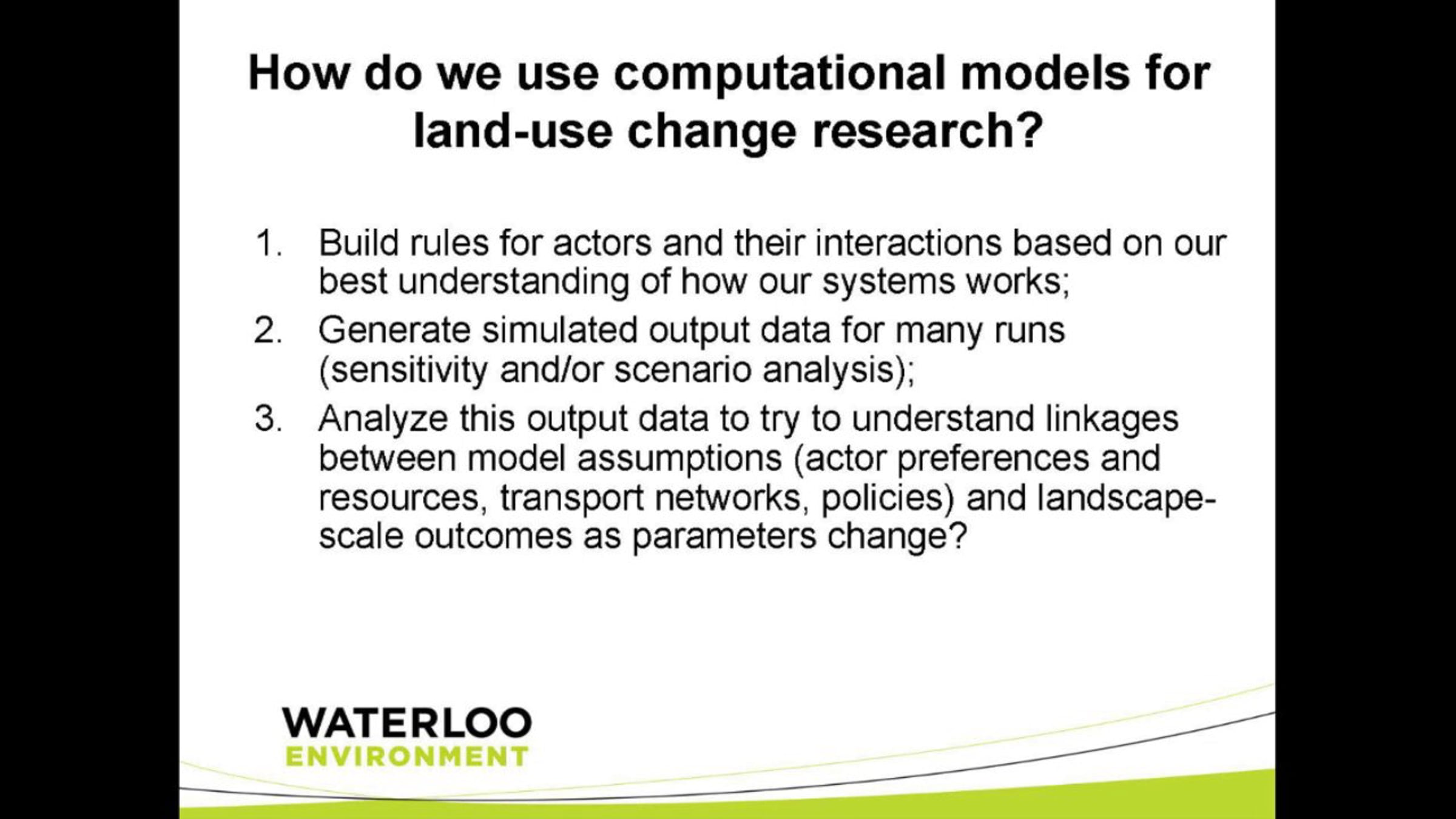 How do we use computational models for land-use change research?

1. Build rules for actors and their interactions based on our best understanding of how our systems works;

2. Generate simulated output data for many runs (sensitivity and/or scenario analysis);

3. Analyze this output data to try to understand linkages between model assumptions (actor preferences and resources, transport networks, policies) and landscape-scale outcomes as parameters change?

WATERLOO
ENVIRONMENT